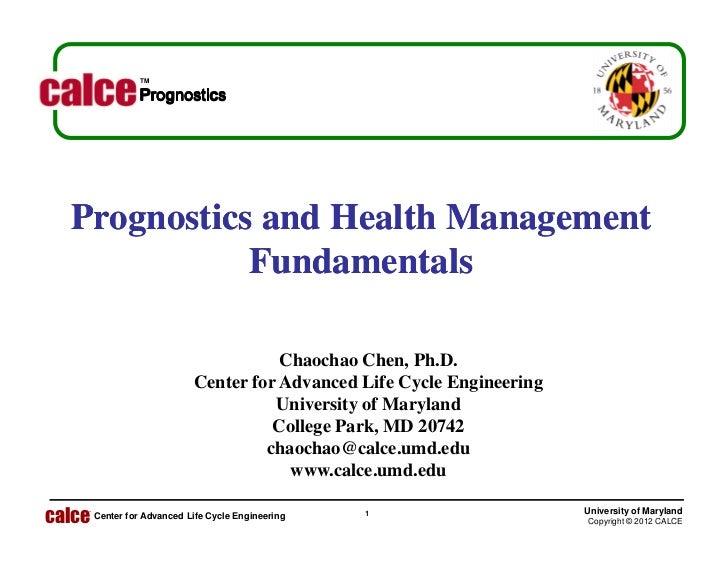 calce™ Prognostics

UNIVERSITY OF MARYLAND 18 56

Prognostics and Health Management Fundamentals

Chaochao Chen, Ph.D.
Center for Advanced Life Cycle Engineering
University of Maryland
College Park, MD 20742
chaochao@calce.umd.edu
www.calce.umd.edu

calce Center for Advanced Life Cycle Engineering

1

University of Maryland
Copyright © 2012 CALCE